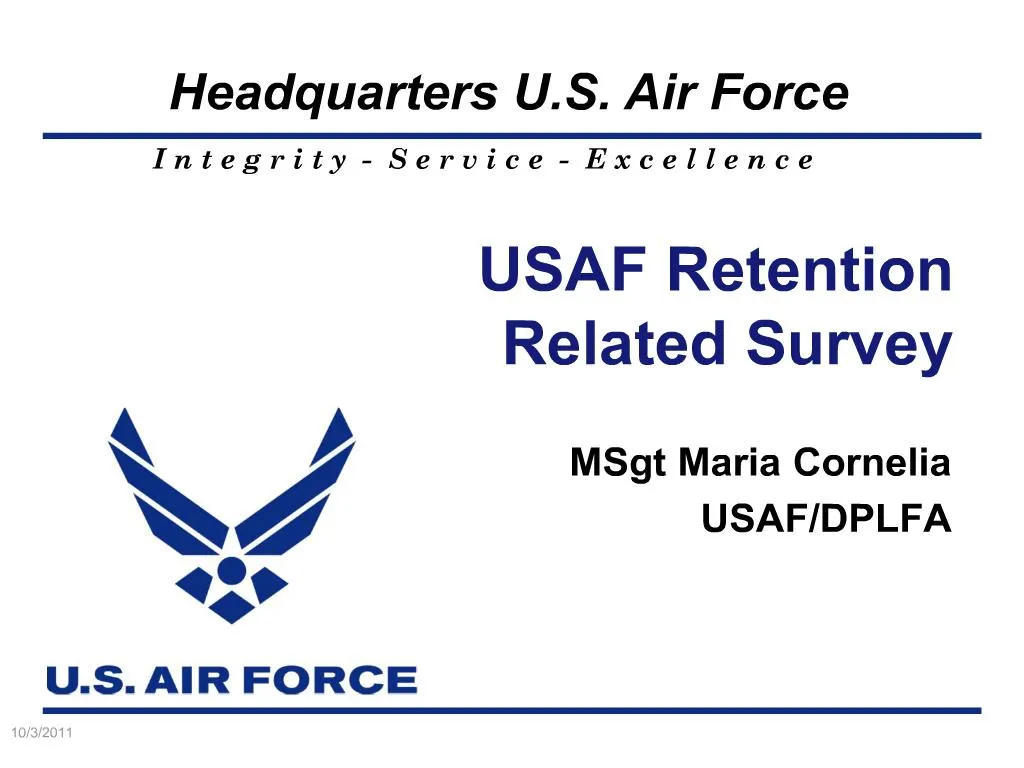 Headquarters U.S. Air Force

Integrity - Service - Excellence

USAF Retention Related Survey

MSgt Maria Cornelia
USAF/DPLFA

U.S. AIR FORCE

10/3/2011